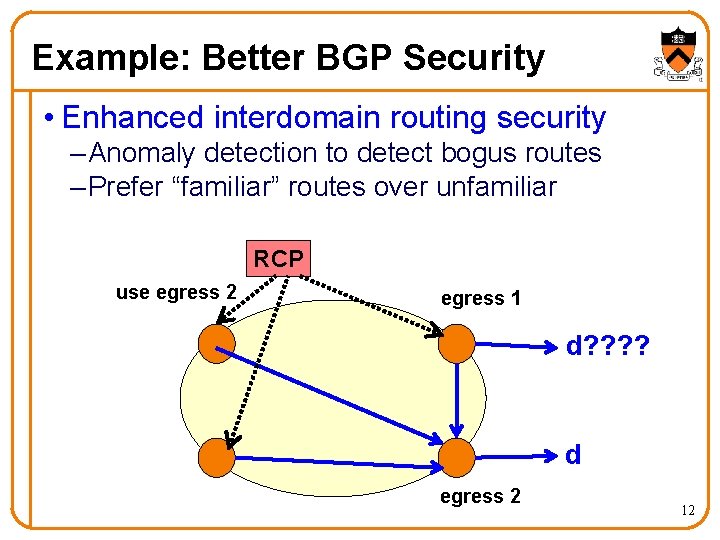 Example: Better BGP Security

• Enhanced interdomain routing security
– Anomaly detection to detect bogus routes
– Prefer “familiar” routes over unfamiliar

RCP

use egress 2

egress 1

d????

d

egress 2

12